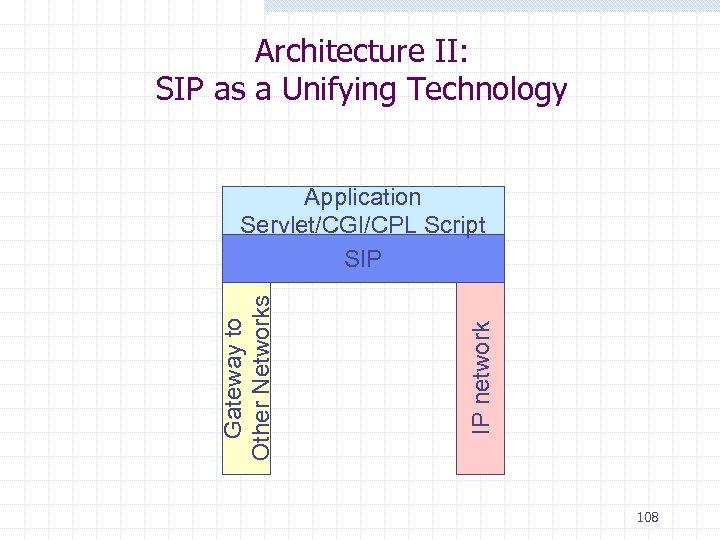 Architecture II:
SIP as a Unifying Technology

Application
Servlet/CGI/CPL Script

SIP

Gateway to
Other Networks

IP network

108